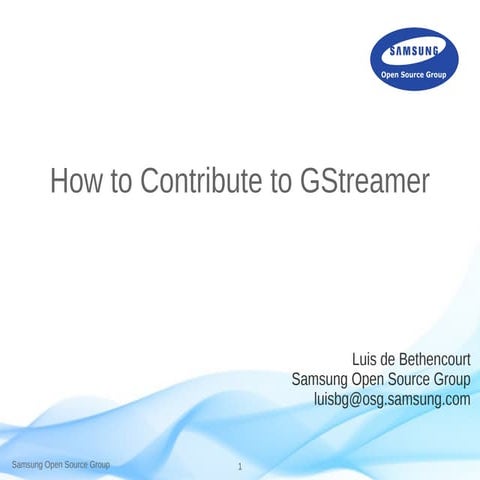 SAMSUNG
Open Source Group

How to Contribute to GStreamer

Luis de Bethencourt
Samsung Open Source Group
luisbg@osg.samsung.com

Samsung Open Source Group

1